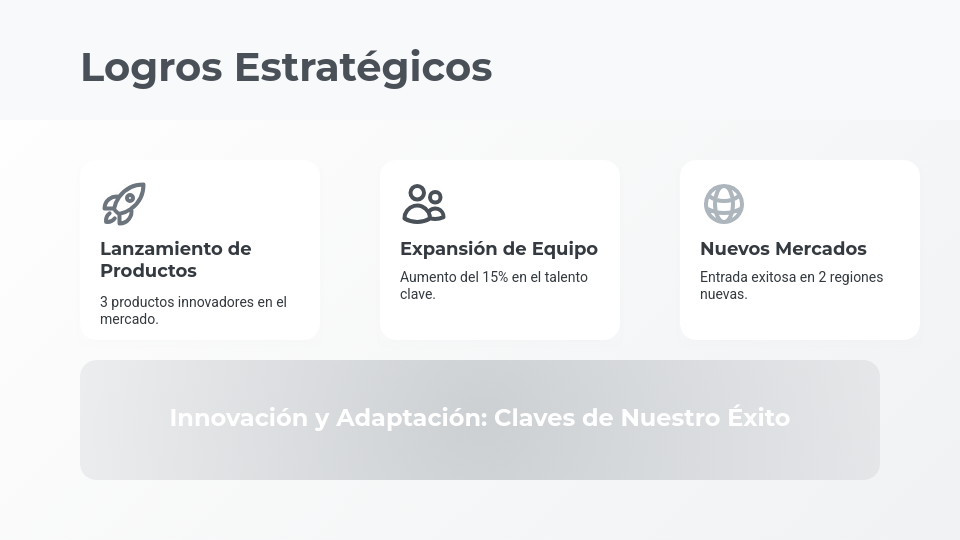 Logros Estratégicos

Lanzamiento de Productos

3 productos innovadores en el mercado.

Expansión de Equipo

Aumento del 15% en el talento clave.

Nuevos Mercados

Entrada exitosa en 2 regiones nuevas.

Innovación y Adaptación: Claves de Nuestro Éxito